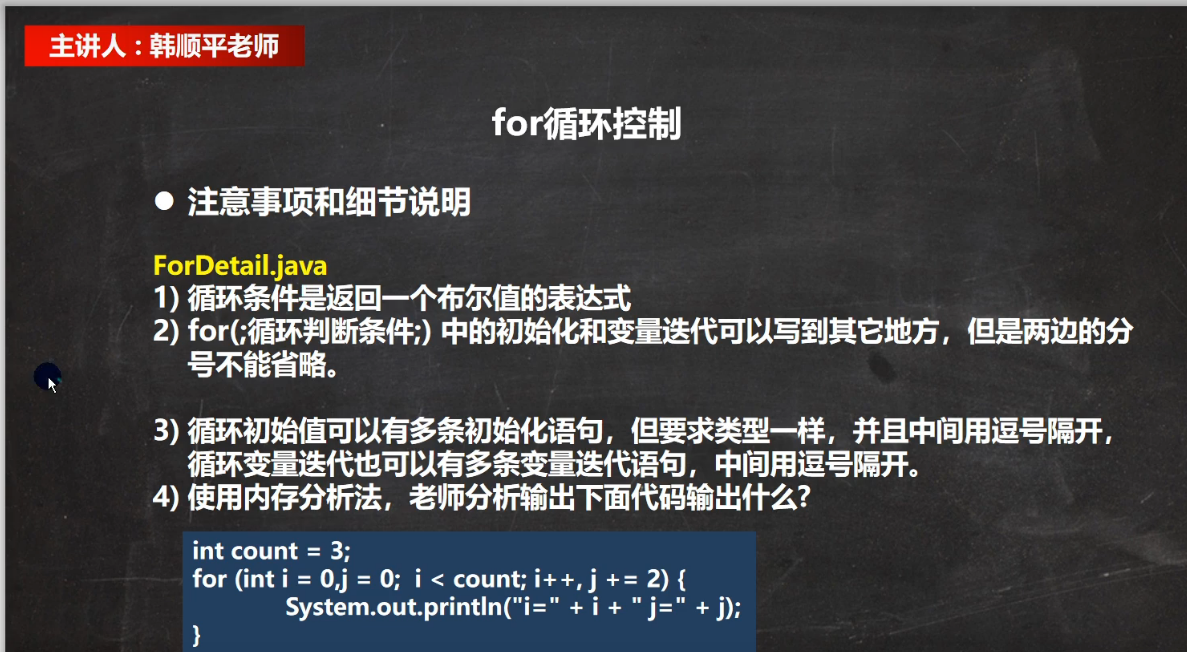 主讲人：韩顺平老师

for循环控制

● 注意事项和细节说明

ForDetail.java
1) 循环条件是返回一个布尔值的表达式
2) for(;循环判断条件;) 中的初始化和变量迭代可以写到其它地方，但是两边的分号不能省略。

3) 循环初始值可以有多条初始化语句，但要求类型一样，并且中间用逗号隔开，循环变量迭代也可以有多条变量迭代语句，中间用逗号隔开。
4) 使用内存分析法，老师分析输出下面代码输出什么？

int count = 3;
for (int i = 0,j = 0;  i < count; i++, j += 2) {
        System.out.println("i=" + i + " j=" + j);
}